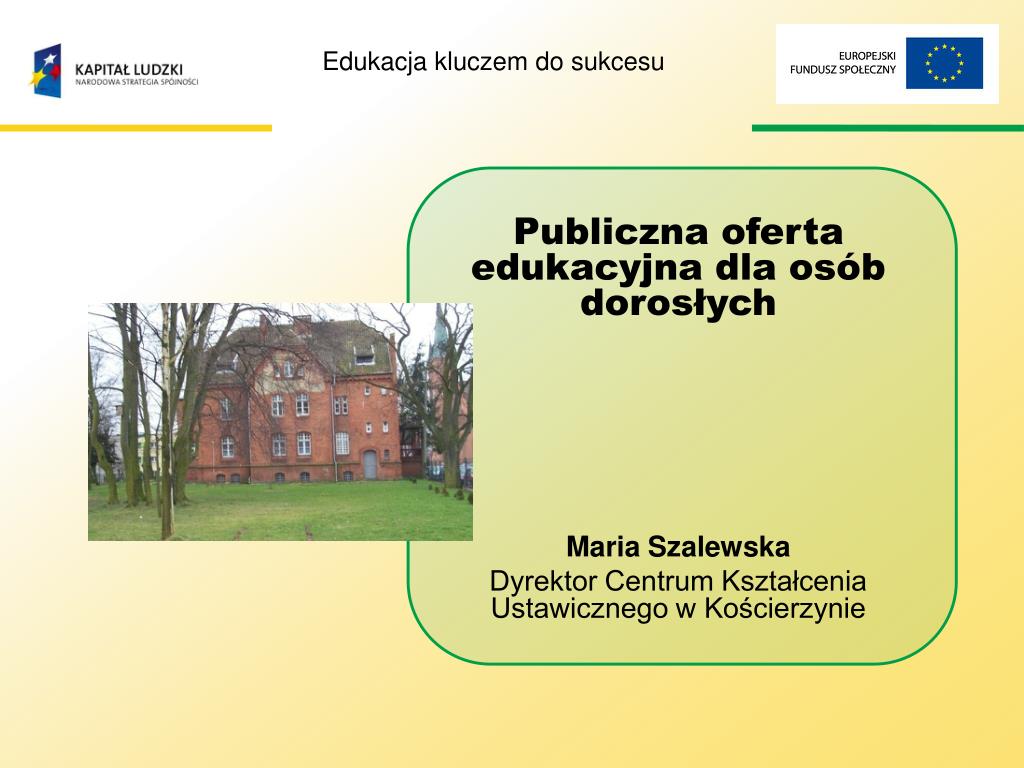 KAPITAŁ LUDZKI
NARODOWA STRATEGIA SPÓJNOŚCI

Edukacja kluczem do sukcesu

EUROPEJSKI
FUNDUSZ SPOŁECZNY

Publiczna oferta edukacyjna dla osób dorosłych

Maria Szalewska
Dyrektor Centrum Kształcenia Ustawicznego w Kościerzynie